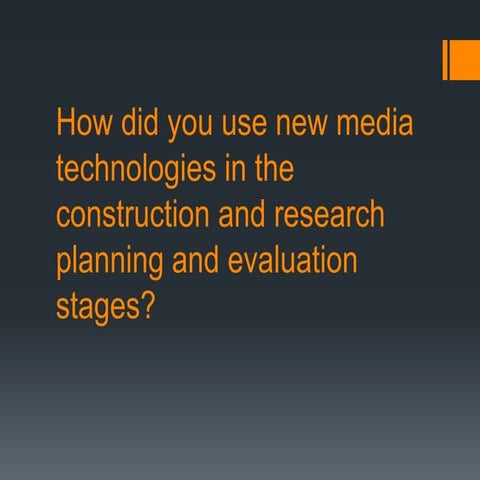 How did you use new media technologies in the construction and research planning and evaluation stages?